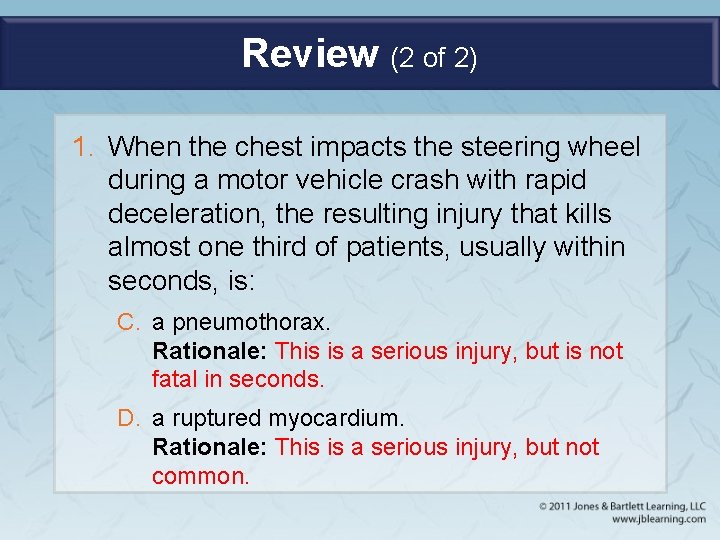 Review (2 of 2)

1. When the chest impacts the steering wheel during a motor vehicle crash with rapid deceleration, the resulting injury that kills almost one third of patients, usually within seconds, is:

C. a pneumothorax.
Rationale: This is a serious injury, but is not fatal in seconds.

D. a ruptured myocardium.
Rationale: This is a serious injury, but not common.

© 2011 Jones & Bartlett Learning, LLC
www.jblearning.com